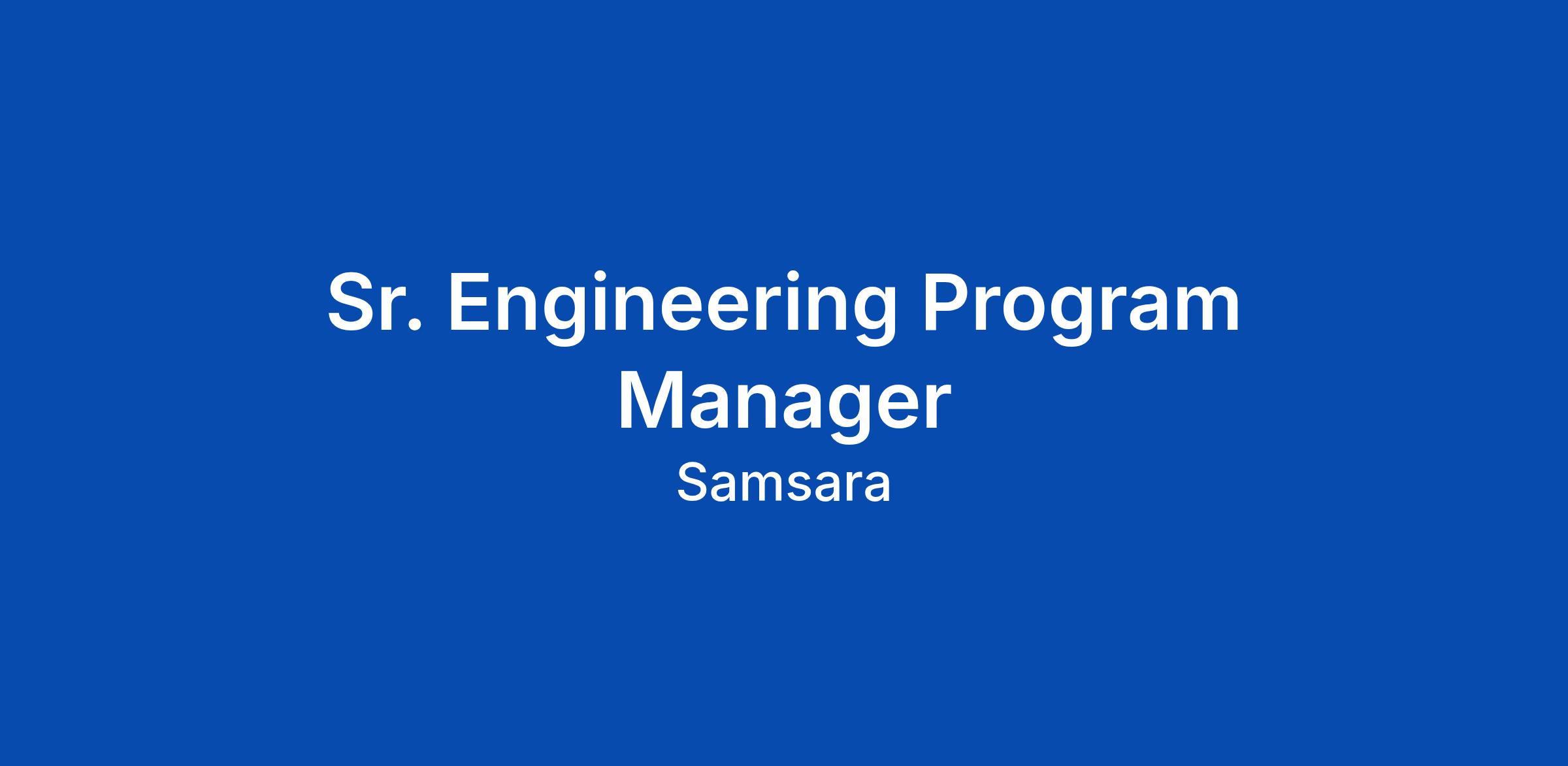 Sr. Engineering Program Manager

Samsara